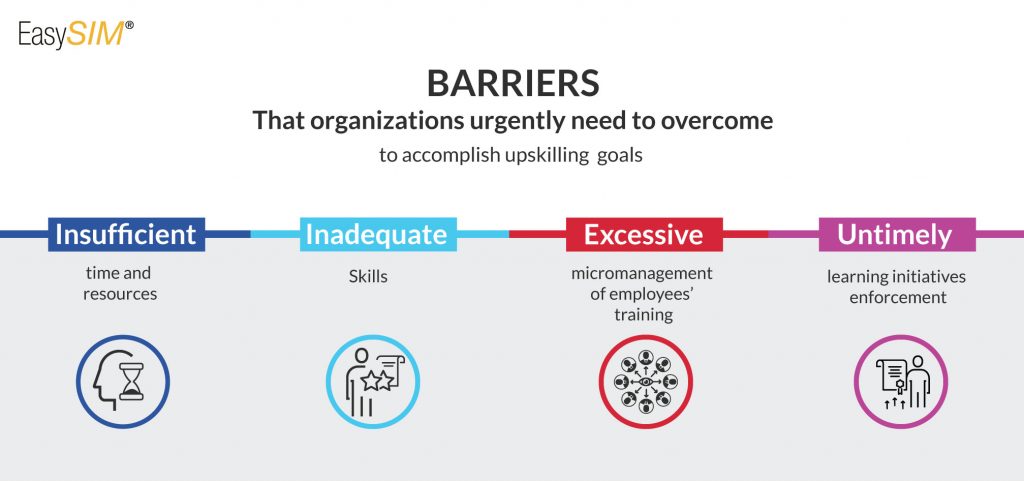 EasySIM®

BARRIERS

That organizations urgently need to overcome

to accomplish upskilling goals

Insufficient

time and resources

Inadequate

Skills

Excessive

micromanagement of employees' training

Untimely

learning initiatives enforcement